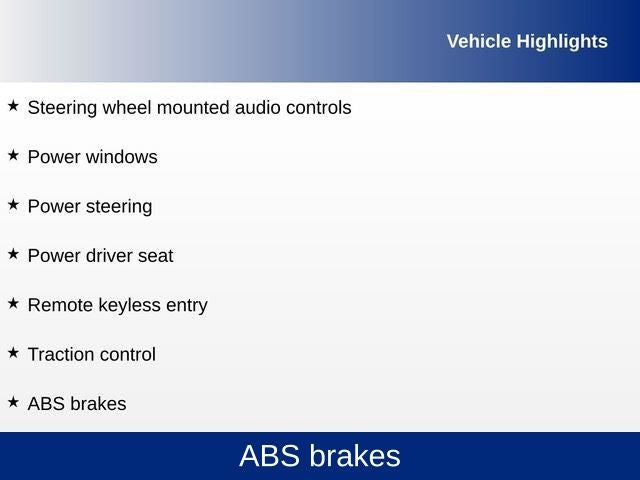 Vehicle Highlights

★ Steering wheel mounted audio controls

★ Power windows

★ Power steering

★ Power driver seat

★ Remote keyless entry

★ Traction control

★ ABS brakes

ABS brakes